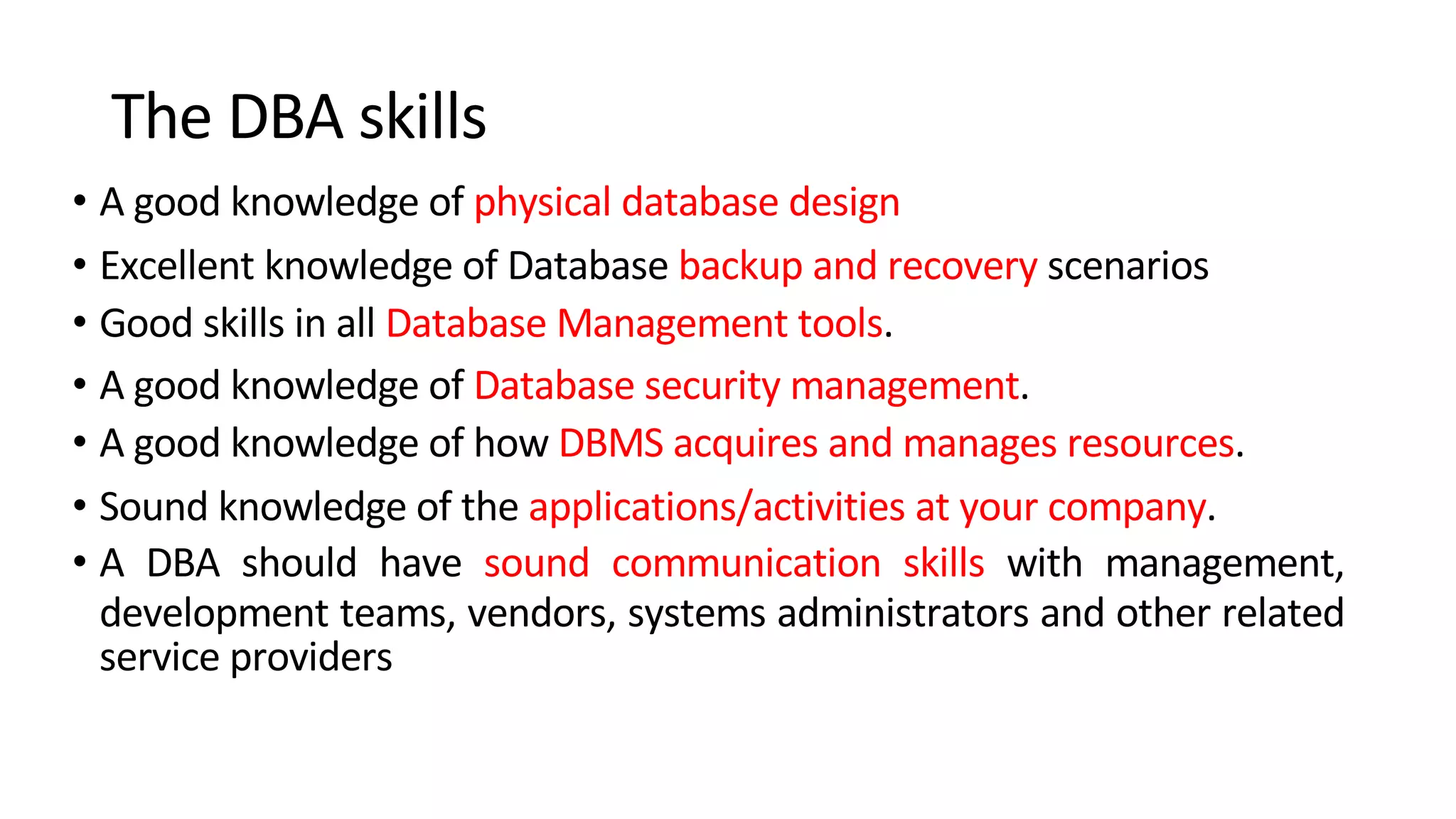 The DBA skills

• A good knowledge of physical database design
• Excellent knowledge of Database backup and recovery scenarios
• Good skills in all Database Management tools.
• A good knowledge of Database security management.
• A good knowledge of how DBMS acquires and manages resources.
• Sound knowledge of the applications/activities at your company.
• A DBA should have sound communication skills with management, development teams, vendors, systems administrators and other related service providers